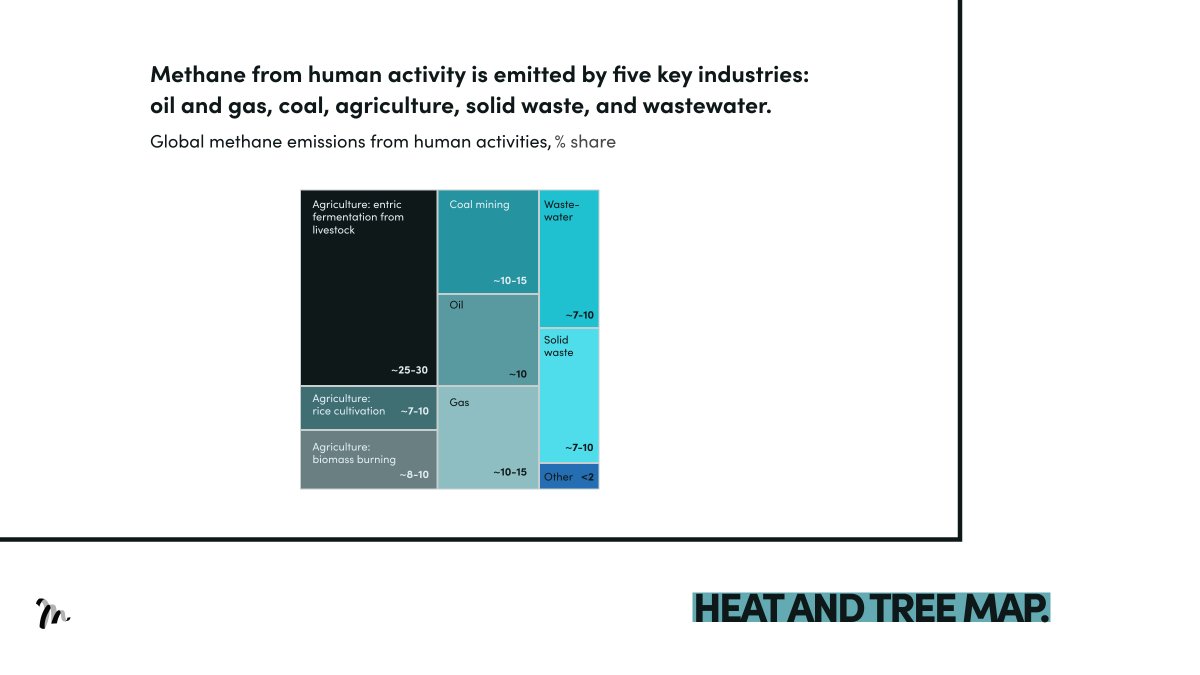 Methane from human activity is emitted by five key industries: oil and gas, coal, agriculture, solid waste, and wastewater.

Global methane emissions from human activities, % share

Agriculture: entric fermentation from livestock
~25-30

Agriculture: rice cultivation ~7-10

Agriculture: biomass burning
~8-10

Coal mining
~10-15

Oil
~10

Gas
~10-15

Waste-water
~7-10

Solid waste
~7-10

Other <2

HEAT AND TREE MAP.